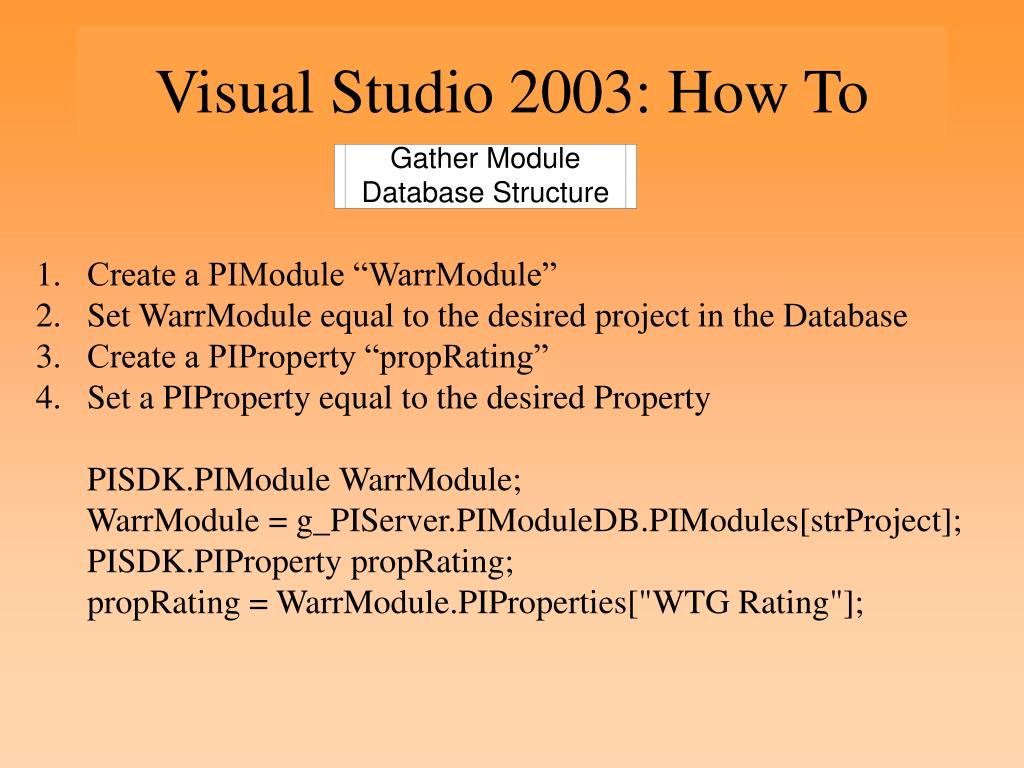 Visual Studio 2003: How To

Gather Module Database Structure

1. Create a PIModule “WarrModule”
2. Set WarrModule equal to the desired project in the Database
3. Create a PIProperty “propRating”
4. Set a PIProperty equal to the desired Property

PISDK.PIModule WarrModule;
WarrModule = g_PIServer.PIModuleDB.PIModules[strProject];
PISDK.PIProperty propRating;
propRating = WarrModule.PIProperties["WTG Rating"];